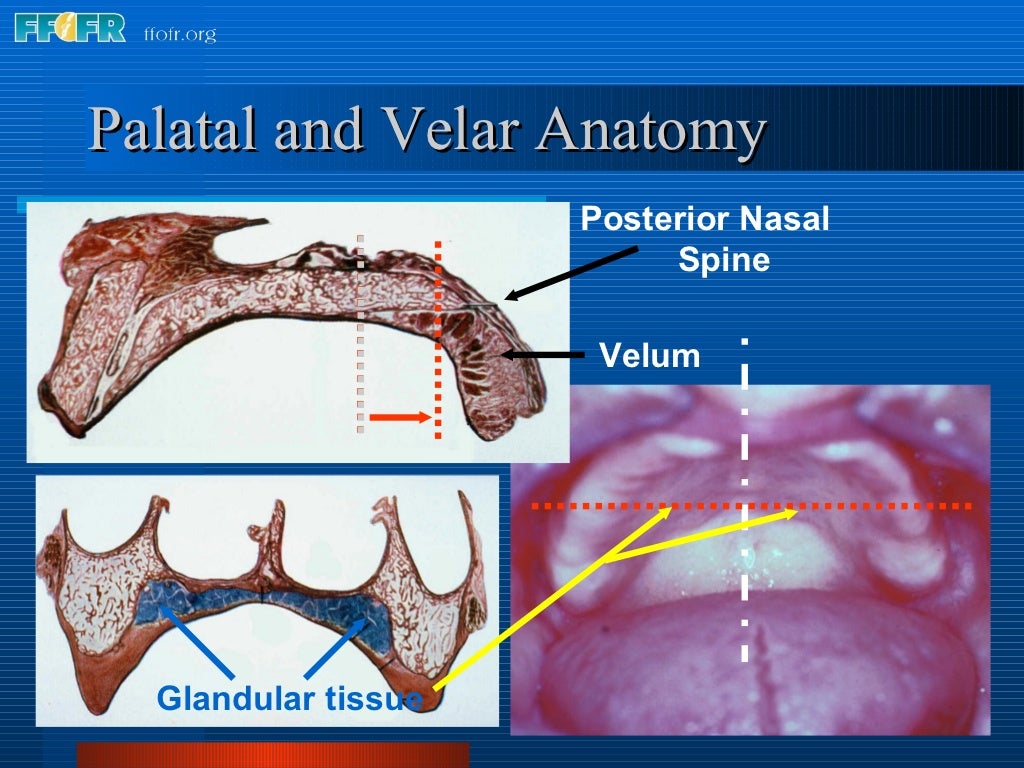 FFOFR ffofr.org

Palatal and Velar Anatomy

Posterior Nasal Spine

Velum

Glandular tissue